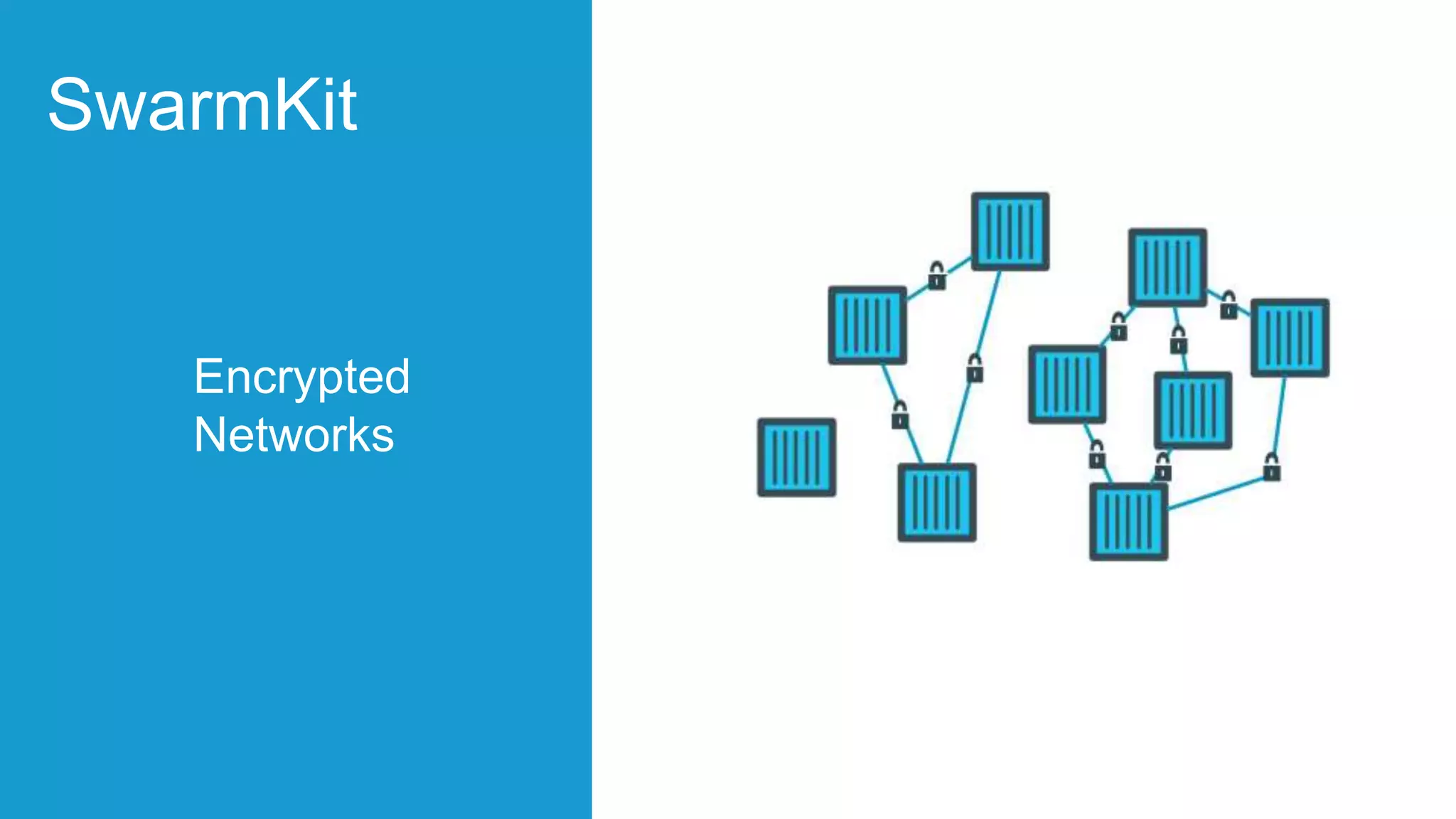 SwarmKit

Encrypted Networks